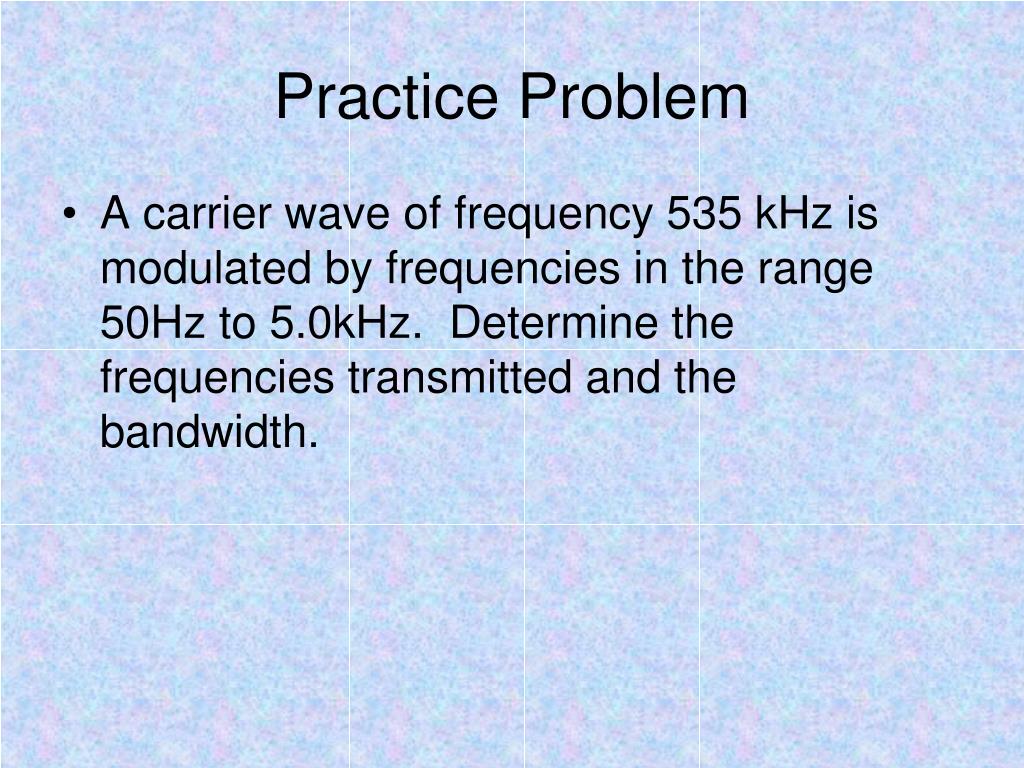 Practice Problem

• A carrier wave of frequency 535 kHz is modulated by frequencies in the range 50Hz to 5.0kHz.  Determine the frequencies transmitted and the bandwidth.